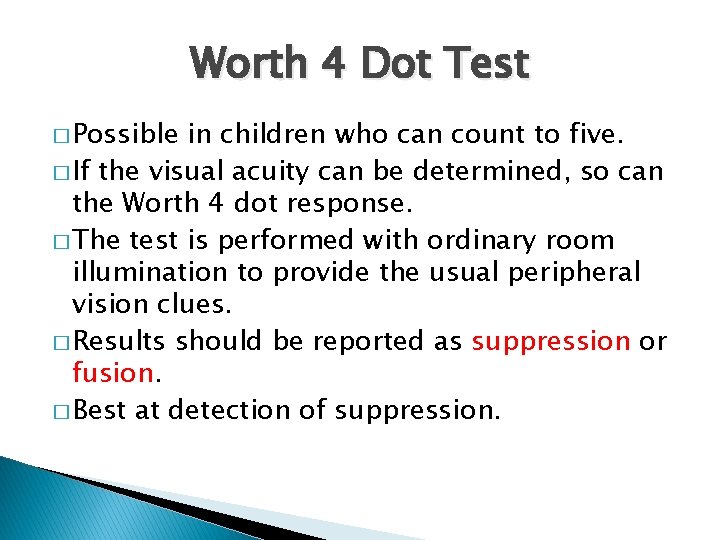 Worth 4 Dot Test

□ Possible in children who can count to five.

□ If the visual acuity can be determined, so can the Worth 4 dot response.

□ The test is performed with ordinary room illumination to provide the usual peripheral vision clues.

□ Results should be reported as suppression or fusion.

□ Best at detection of suppression.